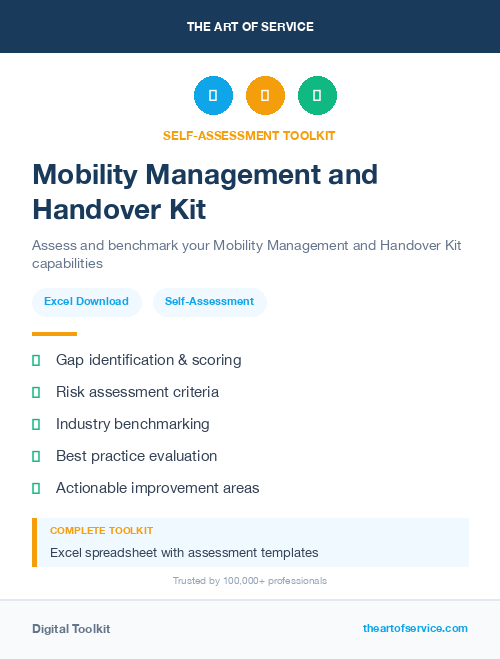 THE ART OF SERVICE

SELF-ASSESSMENT TOOLKIT

Mobility Management and Handover Kit

Assess and benchmark your Mobility Management and Handover Kit capabilities

Excel Download

Self-Assessment

Gap identification & scoring

Risk assessment criteria

Industry benchmarking

Best practice evaluation

Actionable improvement areas

COMPLETE TOOLKIT

Excel spreadsheet with assessment templates

Trusted by 100,000+ professionals

Digital Toolkit

theartofservice.com